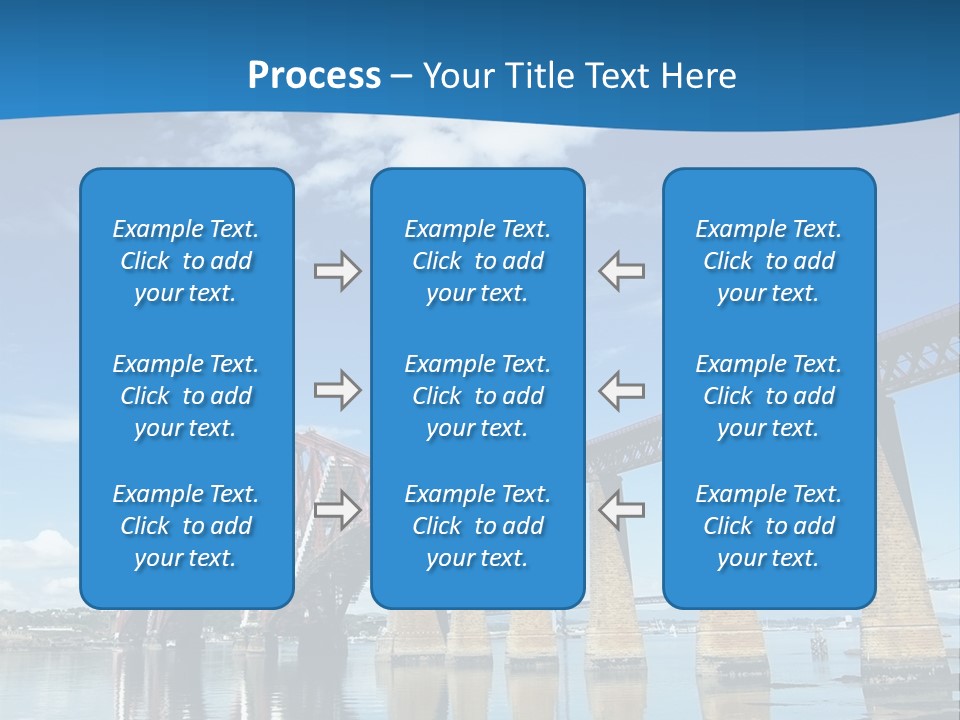 Process – Your Title Text Here

Example Text. Click to add your text.

Example Text. Click to add your text.

Example Text. Click to add your text.

Example Text. Click to add your text.

Example Text. Click to add your text.

Example Text. Click to add your text.

Example Text. Click to add your text.

Example Text. Click to add your text.

Example Text. Click to add your text.